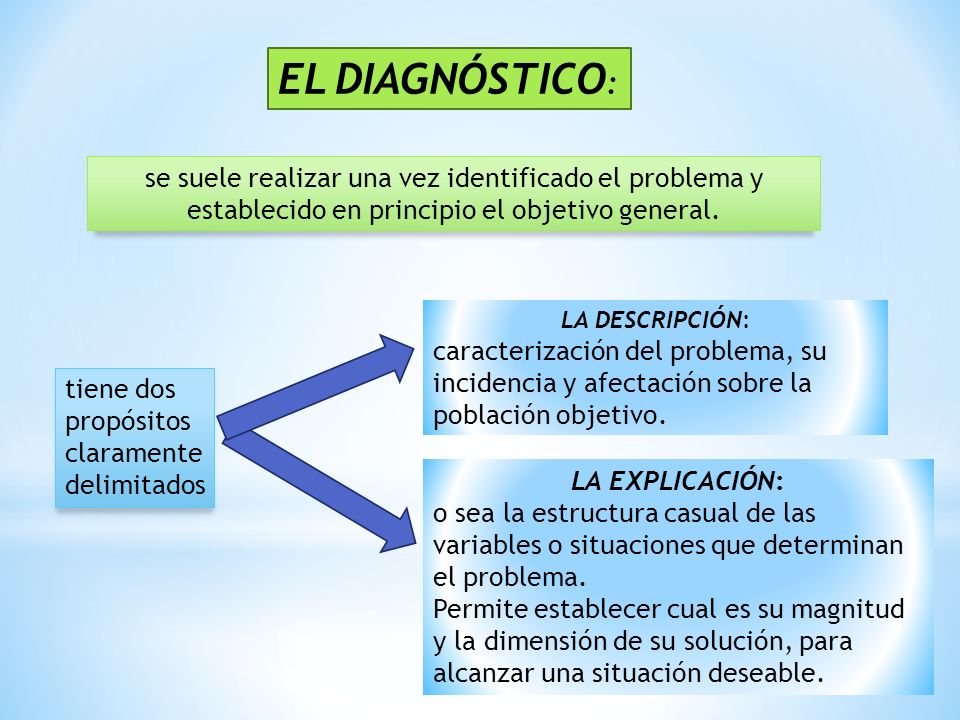 EL DIAGNÓSTICO:

se suele realizar una vez identificado el problema y establecido en principio el objetivo general.

tiene dos propósitos claramente delimitados

LA DESCRIPCIÓN:
caracterización del problema, su incidencia y afectación sobre la población objetivo.

LA EXPLICACIÓN:
o sea la estructura casual de las variables o situaciones que determinan el problema.
Permite establecer cual es su magnitud y la dimensión de su solución, para alcanzar una situación deseable.